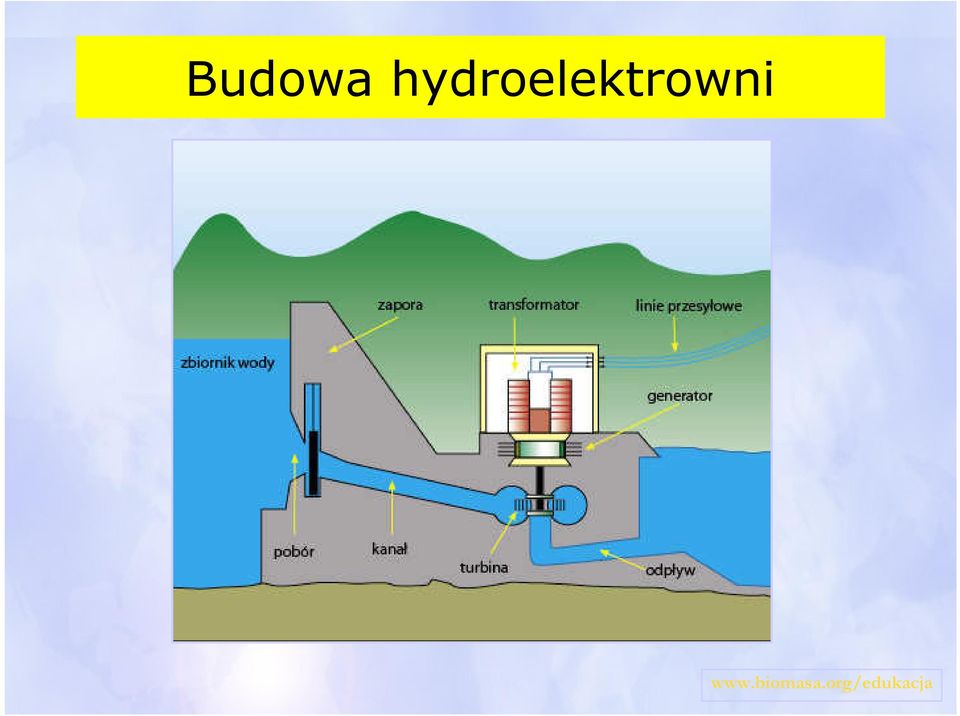 Budowa hydroelektrowni

zapora

transformator

linie przesyłowe

zbiornik wody

generator

pobór

kanał

turbina

odpływ

www.biomasa.org/edukacja